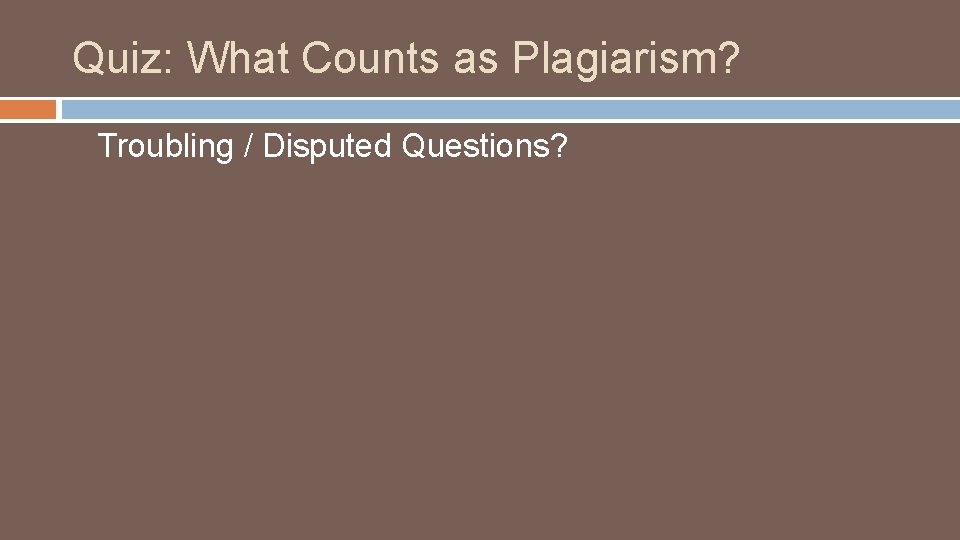 Quiz: What Counts as Plagiarism?

Troubling / Disputed Questions?